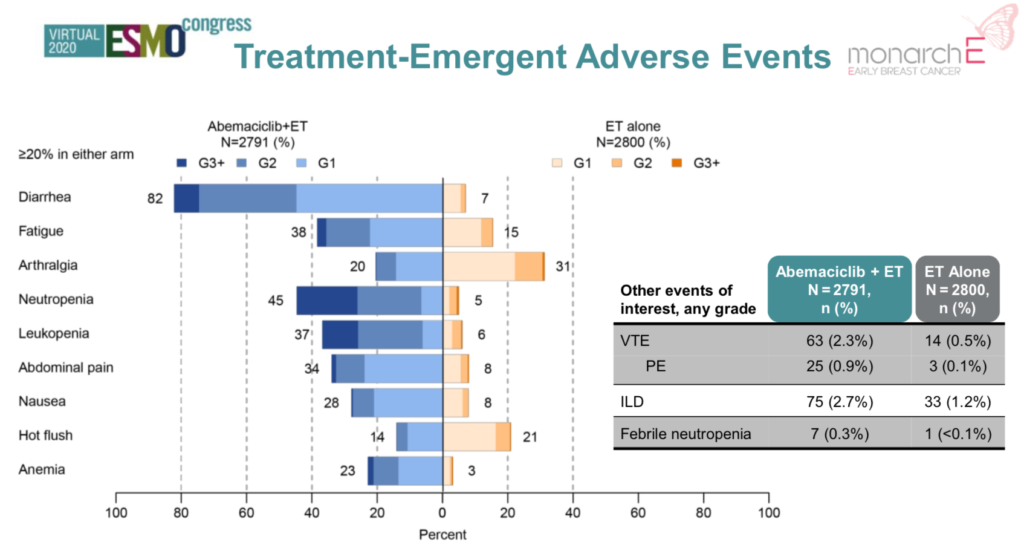 VIRTUAL 2020 ESMO congress

Treatment-Emergent Adverse Events

monarchE
EARLY BREAST CANCER

≥20% in either arm

Abemaciclib+ET
N=2791 (%)
G3+ G2 G1

ET alone
N=2800 (%)
G1 G2 G3+

Diarrhea 82 7
Fatigue 38 15
Arthralgia 20 31
Neutropenia 45 5
Leukopenia 37 6
Abdominal pain 34 8
Nausea 28 8
Hot flush 14 21
Anemia 23 3

100 80 60 40 20 0 20 40 60 80 100
Percent

| Other events of interest, any grade | Abemaciclib + ET N = 2791, n (%) | ET Alone N = 2800, n (%) |
|---|---|---|
| VTE | 63 (2.3%) | 14 (0.5%) |
| PE | 25 (0.9%) | 3 (0.1%) |
| ILD | 75 (2.7%) | 33 (1.2%) |
| Febrile neutropenia | 7 (0.3%) | 1 (<0.1%) |